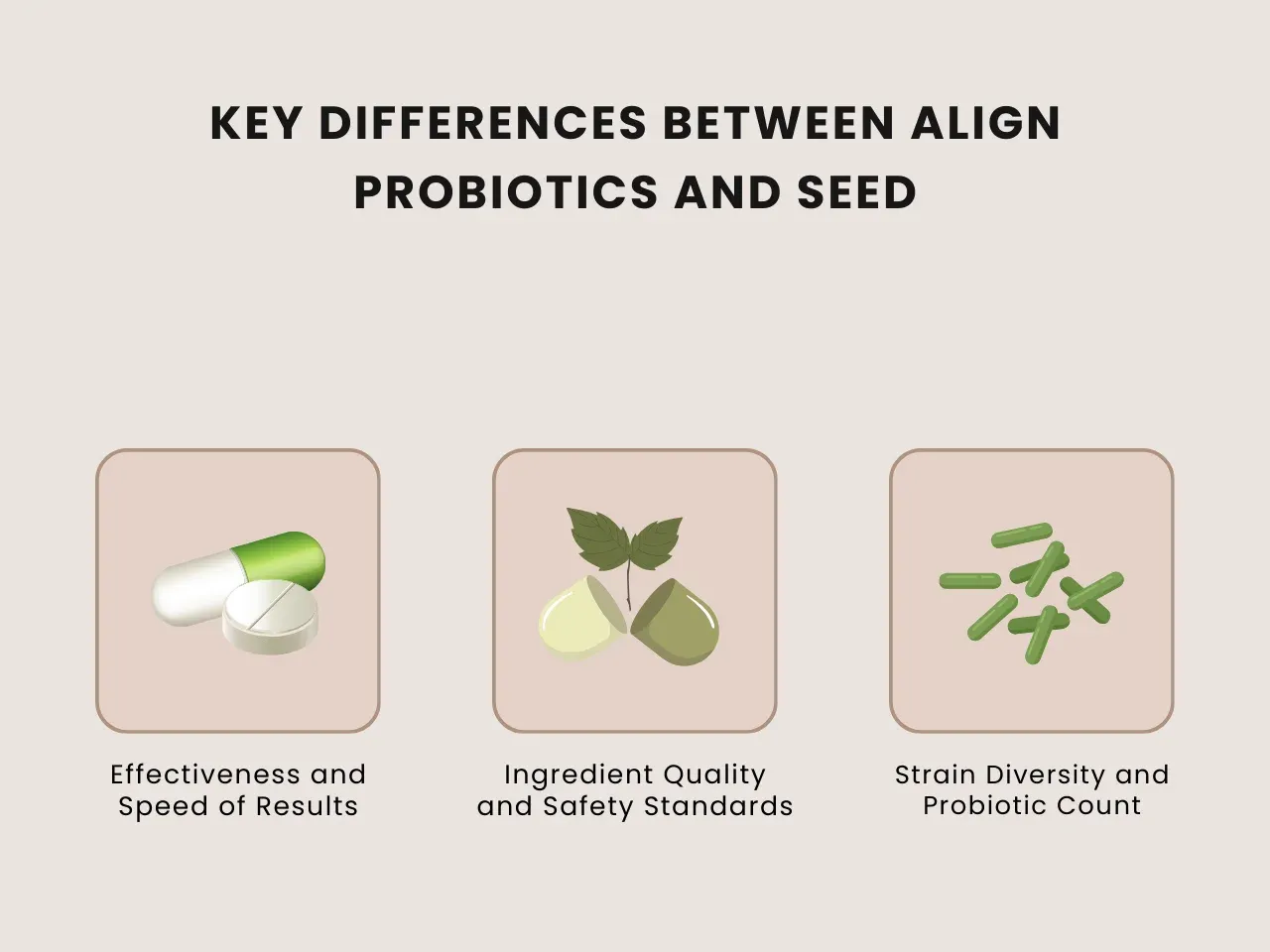 KEY DIFFERENCES BETWEEN ALIGN PROBIOTICS AND SEED

Effectiveness and Speed of Results

Ingredient Quality and Safety Standards

Strain Diversity and Probiotic Count